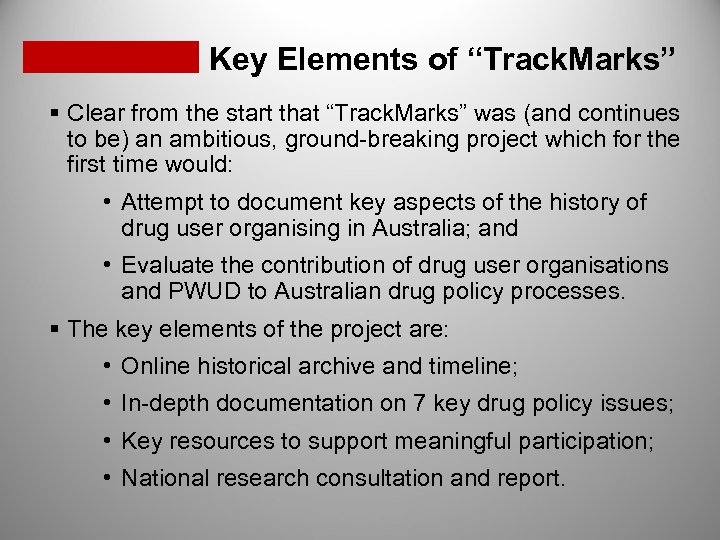 Key Elements of “TrackMarks”

▪ Clear from the start that “TrackMarks” was (and continues to be) an ambitious, ground-breaking project which for the first time would:

• Attempt to document key aspects of the history of drug user organising in Australia; and

• Evaluate the contribution of drug user organisations and PWUD to Australian drug policy processes.

▪ The key elements of the project are:

• Online historical archive and timeline;

• In-depth documentation on 7 key drug policy issues;

• Key resources to support meaningful participation;

• National research consultation and report.